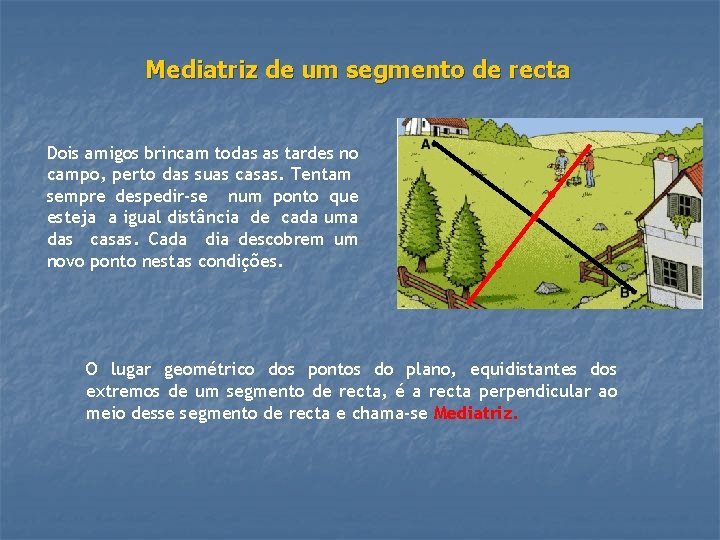 Mediatriz de um segmento de recta

Dois amigos brincam todas as tardes no campo, perto das suas casas. Tentam sempre despedir-se num ponto que esteja a igual distância de cada uma das casas. Cada dia descobrem um novo ponto nestas condições.

A

B

O lugar geométrico dos pontos do plano, equidistantes dos extremos de um segmento de recta, é a recta perpendicular ao meio desse segmento de recta e chama-se Mediatriz.